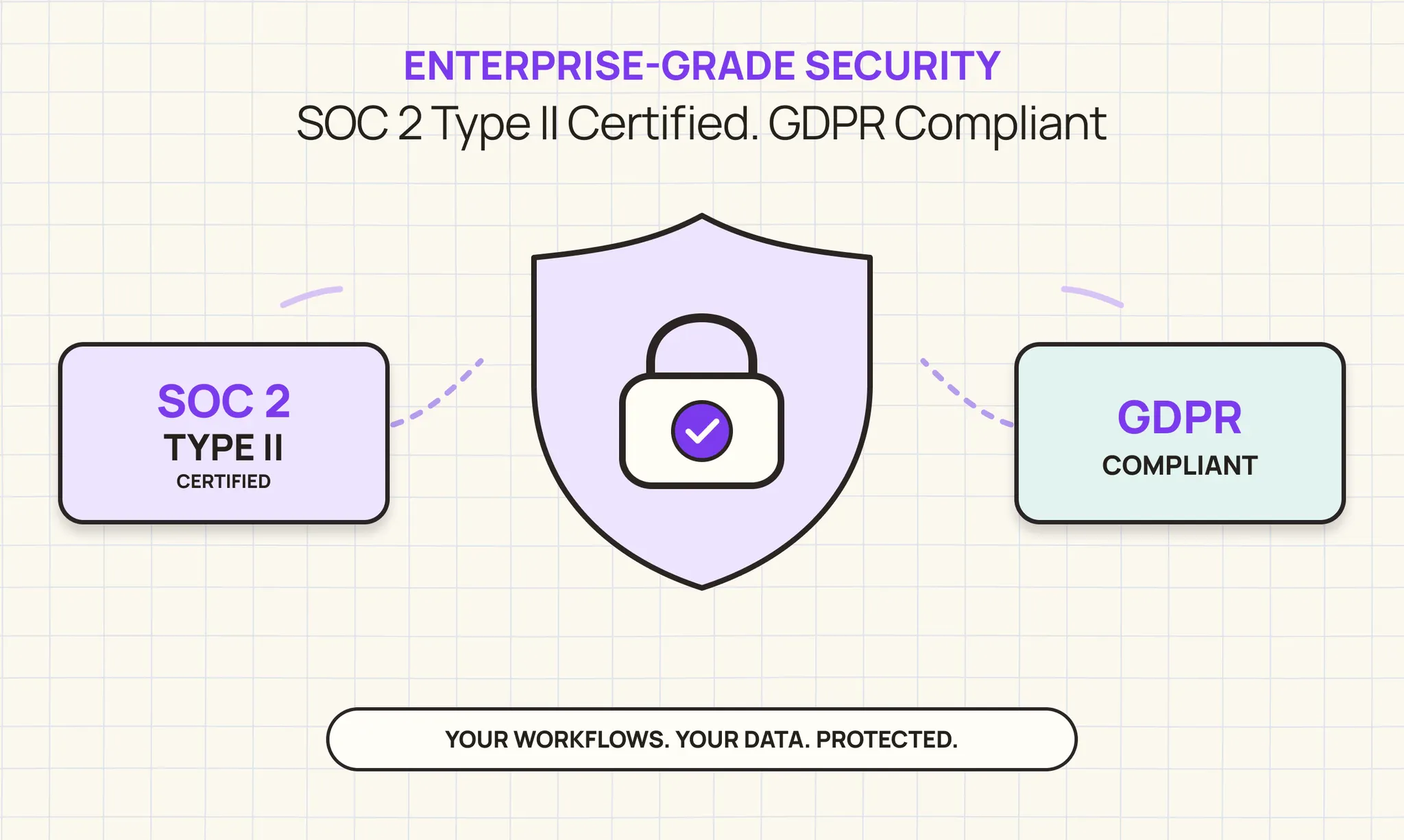 ENTERPRISE-GRADE SECURITY
SOC 2 Type II Certified. GDPR Compliant

SOC 2
TYPE II
CERTIFIED

GDPR
COMPLIANT

YOUR WORKFLOWS. YOUR DATA. PROTECTED.